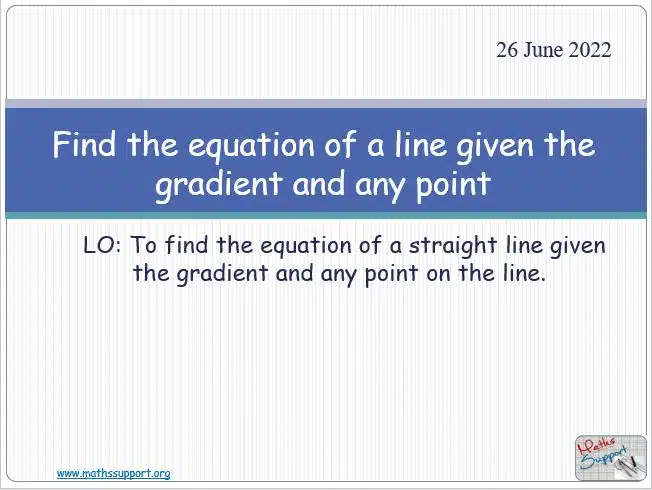 26 June 2022

Find the equation of a line given the gradient and any point

LO: To find the equation of a straight line given the gradient and any point on the line.

www.mathssupport.org

Maths Support